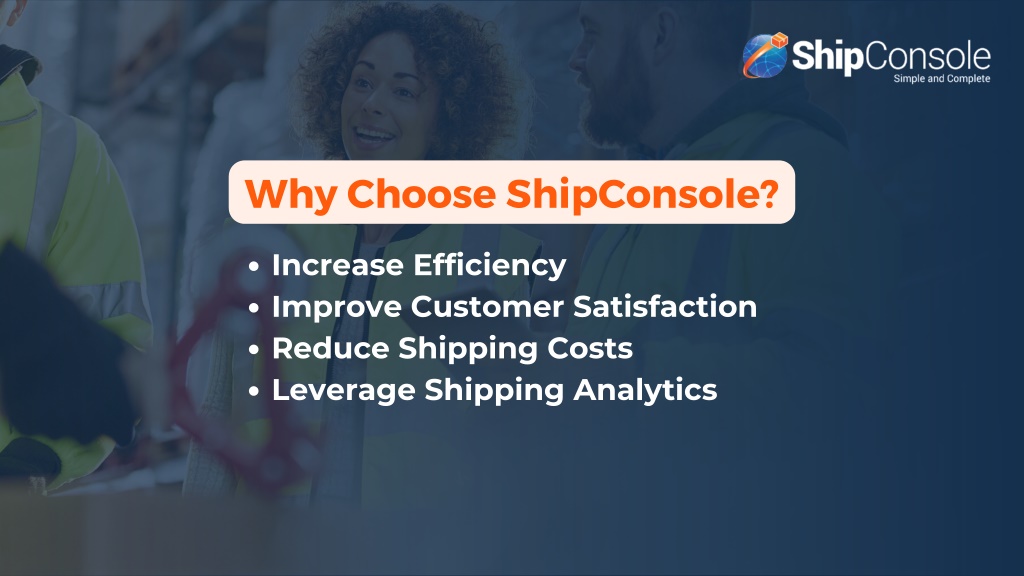 ShipConsole
Simple and Complete

Why Choose ShipConsole?

• Increase Efficiency
• Improve Customer Satisfaction
• Reduce Shipping Costs
• Leverage Shipping Analytics